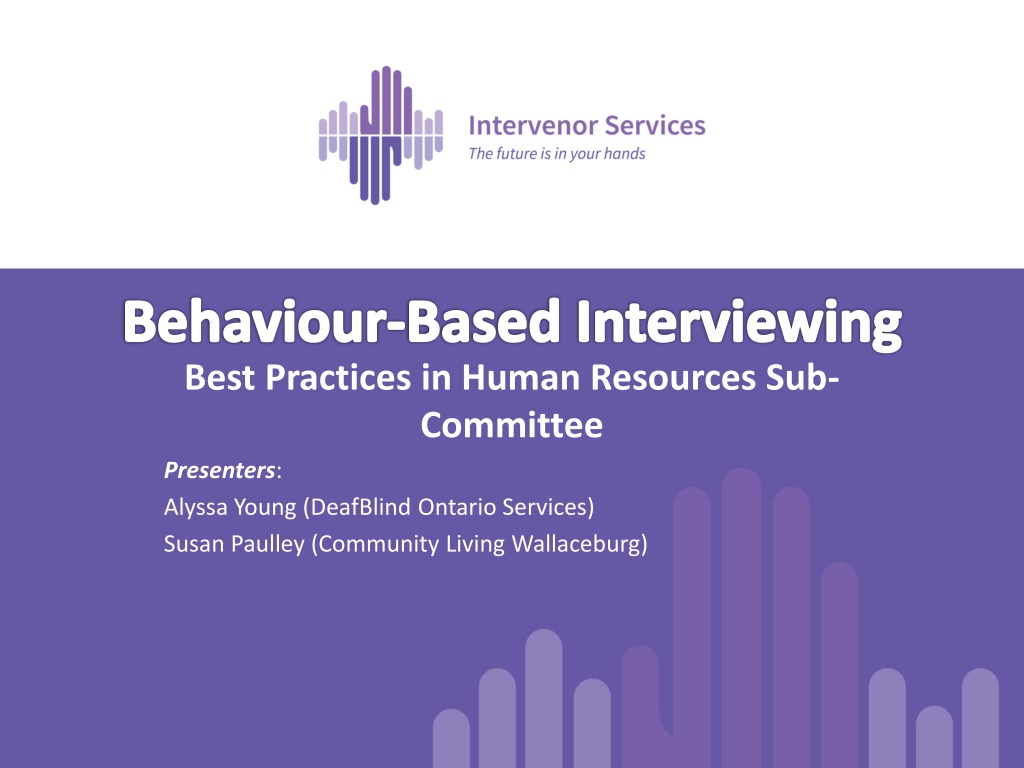 Intervenor Services
The future is in your hands

Behaviour-Based Interviewing
Best Practices in Human Resources Sub-Committee

Presenters:
Alyssa Young (DeafBlind Ontario Services)
Susan Paulley (Community Living Wallaceburg)